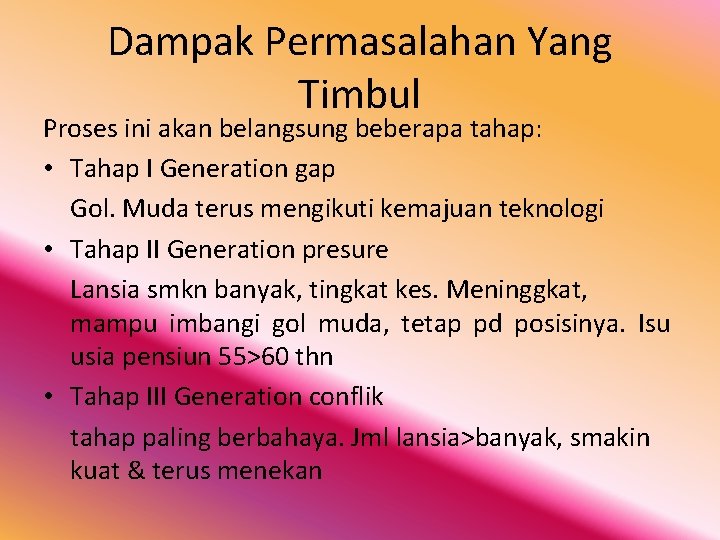 Dampak Permasalahan Yang Timbul

Proses ini akan belangsung beberapa tahap:

• Tahap I Generation gap

Gol. Muda terus mengikuti kemajuan teknologi

• Tahap II Generation presure

Lansia smkn banyak, tingkat kes. Meninggkat, mampu imbangi gol muda, tetap pd posisinya. Isu usia pensiun 55>60 thn

• Tahap III Generation conflik

tahap paling berbahaya. Jml lansia>banyak, smakin kuat & terus menekan